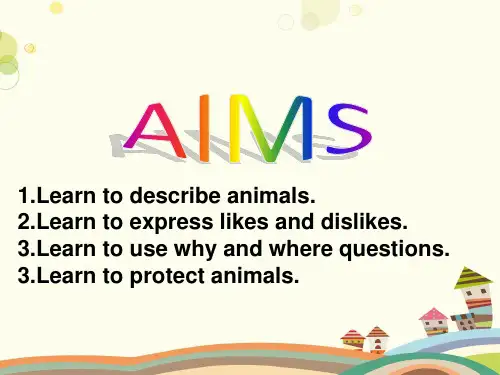 AIMS

1.Learn to describe animals.
2.Learn to express likes and dislikes.
3.Learn to use why and where questions.
3.Learn to protect animals.